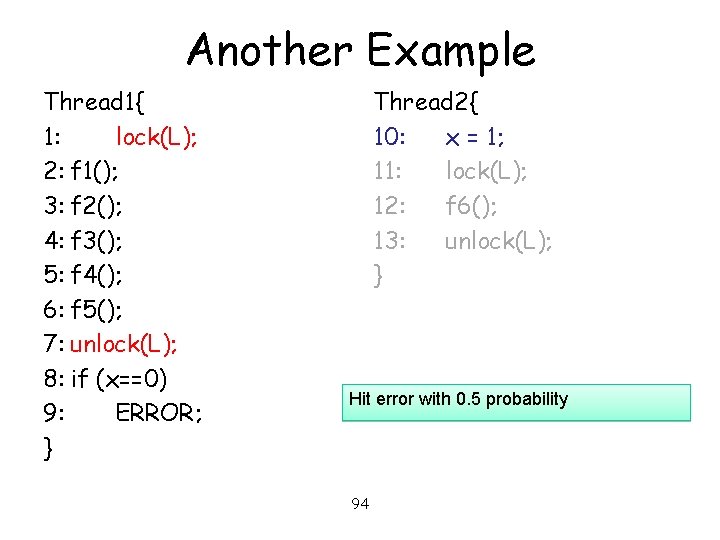 Another Example

Thread1{
1: lock(L);
2: f1();
3: f2();
4: f3();
5: f4();
6: f5();
7: unlock(L);
8: if (x==0)
9: ERROR;
}

Thread2{
10: x = 1;
11: lock(L);
12: f6();
13: unlock(L);
}

Hit error with 0.5 probability

94